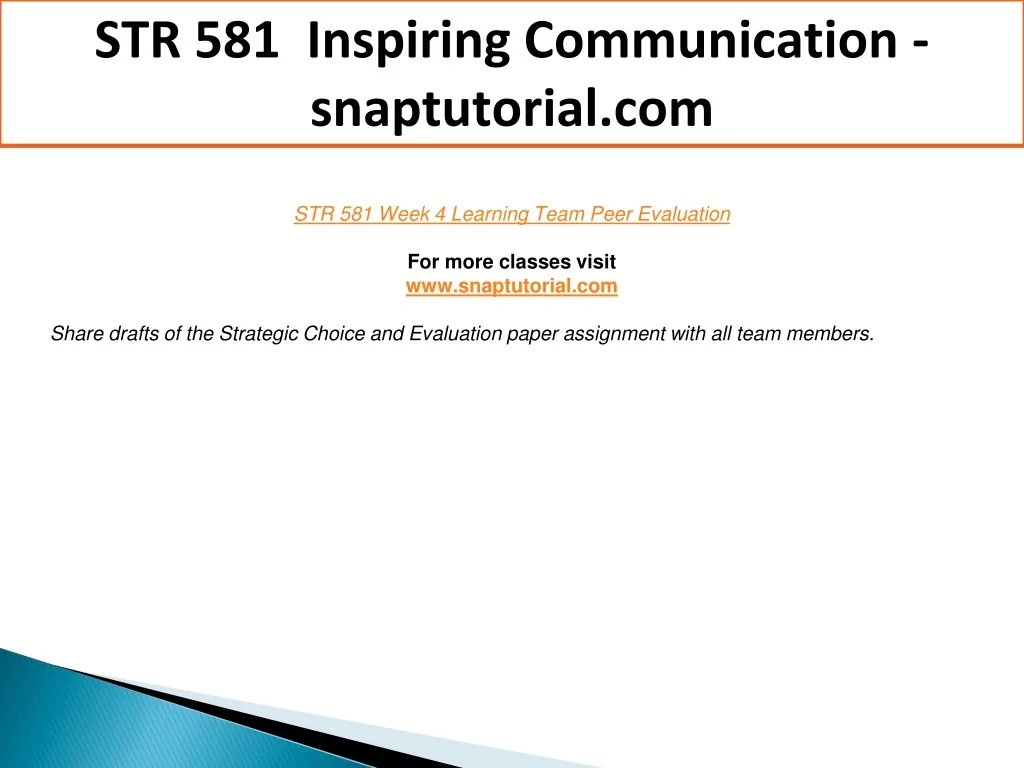 STR 581 Inspiring Communication - snaptutorial.com

STR 581 Week 4 Learning Team Peer Evaluation

For more classes visit
www.snaptutorial.com

Share drafts of the Strategic Choice and Evaluation paper assignment with all team members.